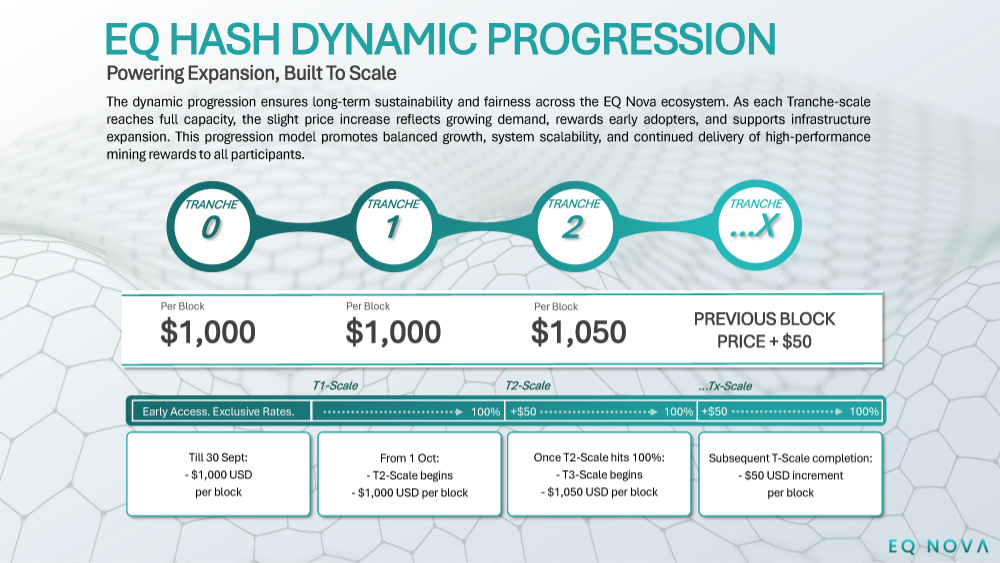 EQ HASH DYNAMIC PROGRESSION

Powering Expansion, Built To Scale

The dynamic progression ensures long-term sustainability and fairness across the EQ Nova ecosystem. As each Tranche-scale reaches full capacity, the slight price increase reflects growing demand, rewards early adopters, and supports infrastructure expansion. This progression model promotes balanced growth, system scalability, and continued delivery of high-performance mining rewards to all participants.

TRANCHE 0

TRANCHE 1

TRANCHE 2

TRANCHE ...X

Per Block
$1,000

Per Block
$1,000

Per Block
$1,050

PREVIOUS BLOCK PRICE + $50

T1-Scale

T2-Scale

...Tx-Scale

Early Access. Exclusive Rates.

100%

+$50

100%

+$50

100%

Till 30 Sept:
- $1,000 USD per block

From 1 Oct:
- T2-Scale begins
- $1,000 USD per block

Once T2-Scale hits 100%:
- T3-Scale begins
- $1,050 USD per block

Subsequent T-Scale completion:
- $50 USD increment per block

EQ NOVA